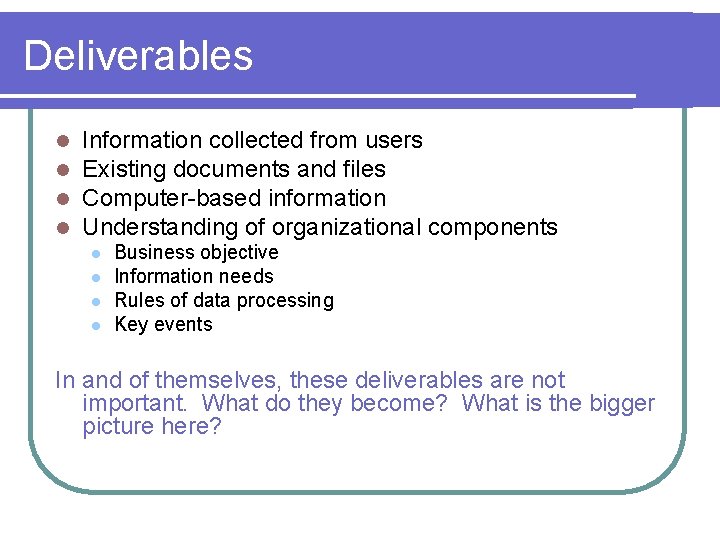 Deliverables

- Information collected from users
- Existing documents and files
- Computer-based information
- Understanding of organizational components
  - Business objective
  - Information needs
  - Rules of data processing
  - Key events

In and of themselves, these deliverables are not important. What do they become? What is the bigger picture here?